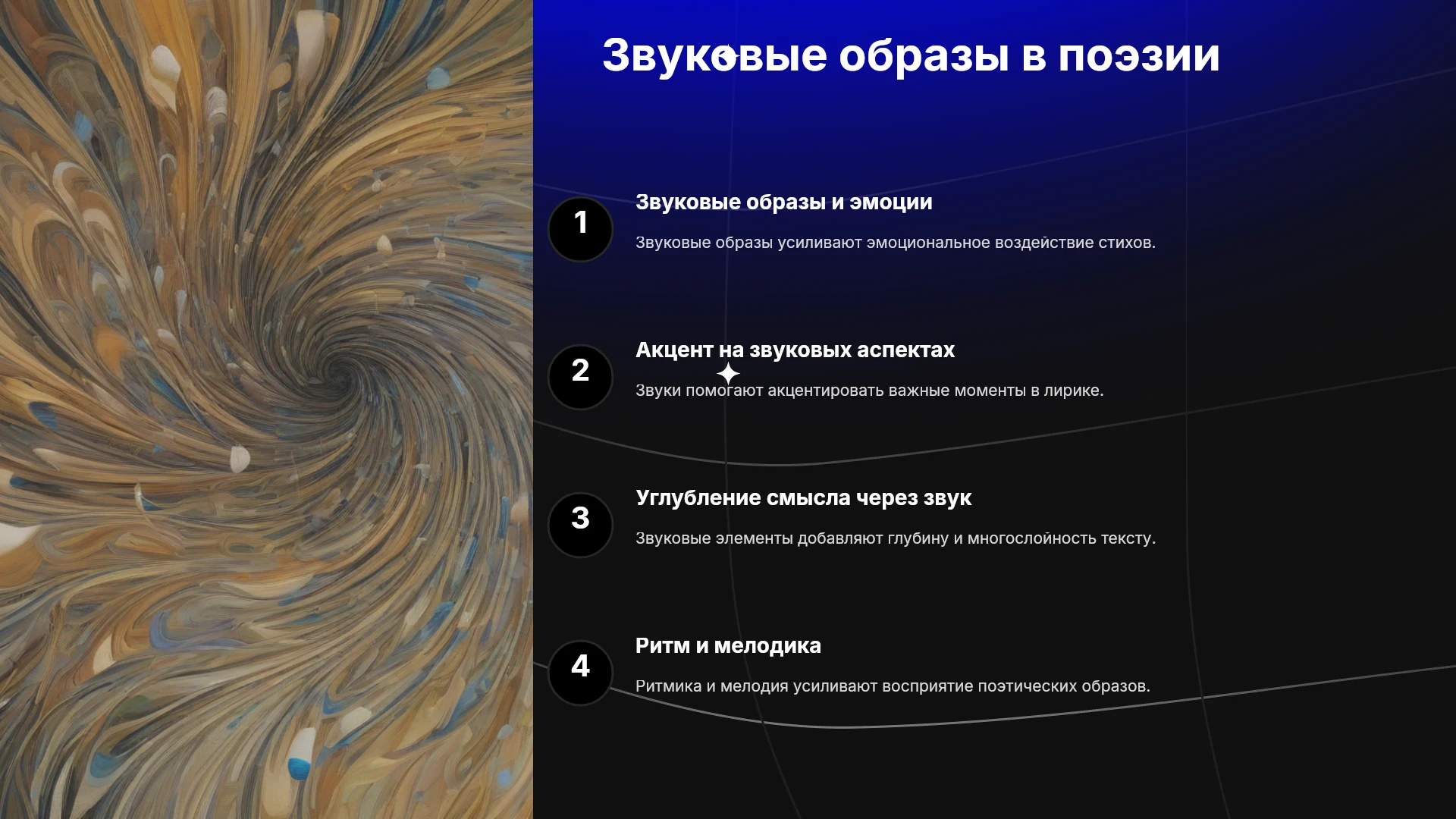 Звуковые образы в поэзии

1

Звуковые образы и эмоции

Звуковые образы усиливают эмоциональное воздействие стихов.

2

Акцент на звуковых аспектах

Звуки помогают акцентировать важные моменты в лирике.

3

Углубление смысла через звук

Звуковые элементы добавляют глубину и многослойность тексту.

4

Ритм и мелодика

Ритмика и мелодия усиливают восприятие поэтических образов.